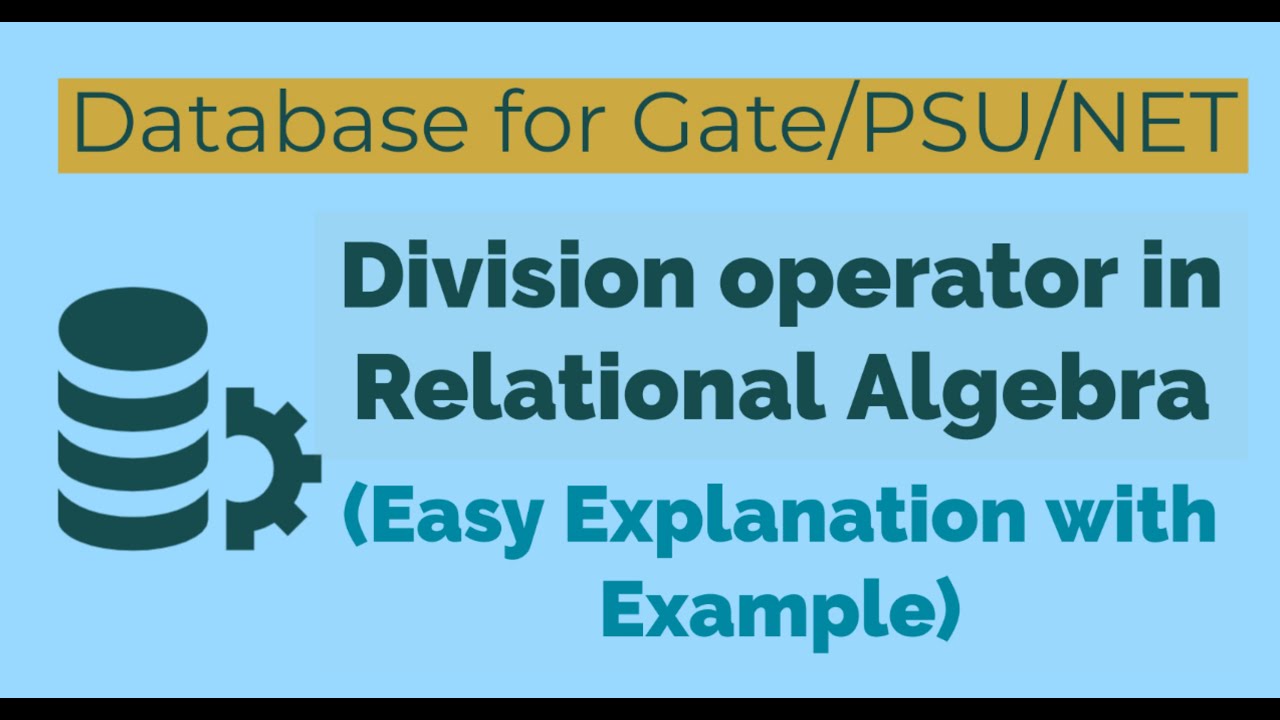 Database for Gate/PSU/NET

Division operator in Relational Algebra

(Easy Explanation with Example)